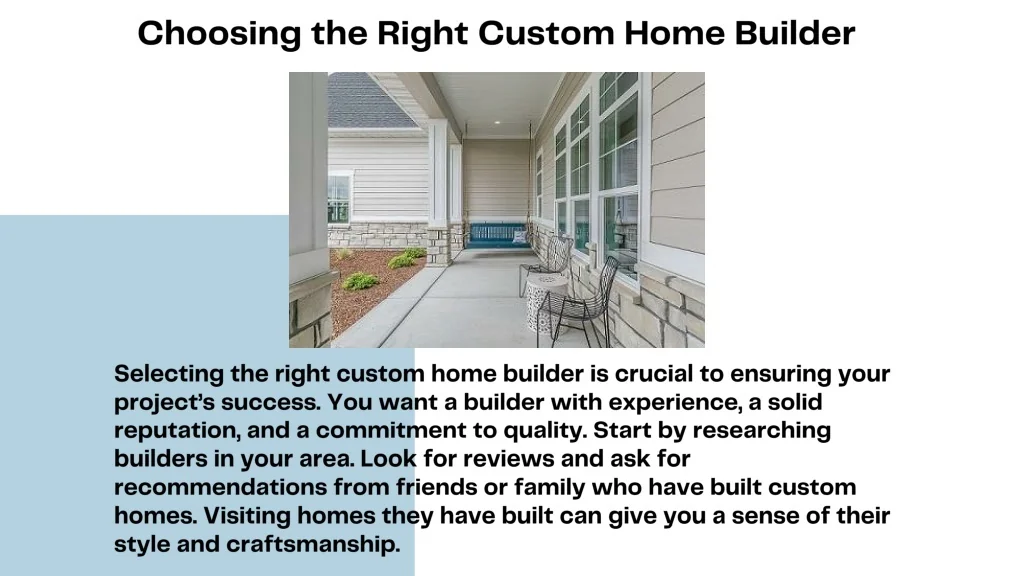 Choosing the Right Custom Home Builder

Selecting the right custom home builder is crucial to ensuring your project's success. You want a builder with experience, a solid reputation, and a commitment to quality. Start by researching builders in your area. Look for reviews and ask for recommendations from friends or family who have built custom homes. Visiting homes they have built can give you a sense of their style and craftsmanship.